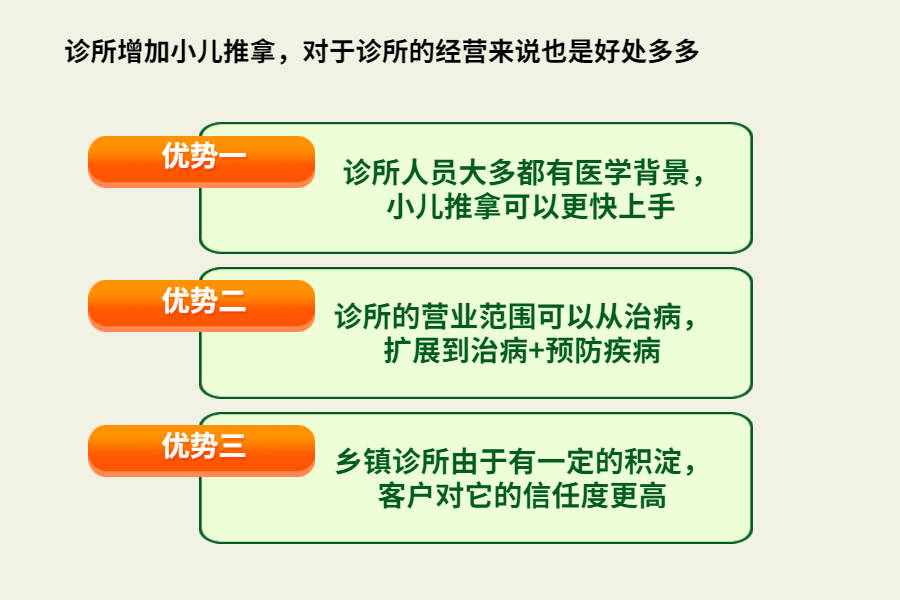 诊所增加小儿推拿，对于诊所的经营来说也是好处多多

优势一

诊所人员大多都有医学背景，小儿推拿可以更快上手

优势二

诊所的营业范围可以从治病，扩展到治病+预防疾病

优势三

乡镇诊所由于有一定的积淀，客户对它的信任度更高